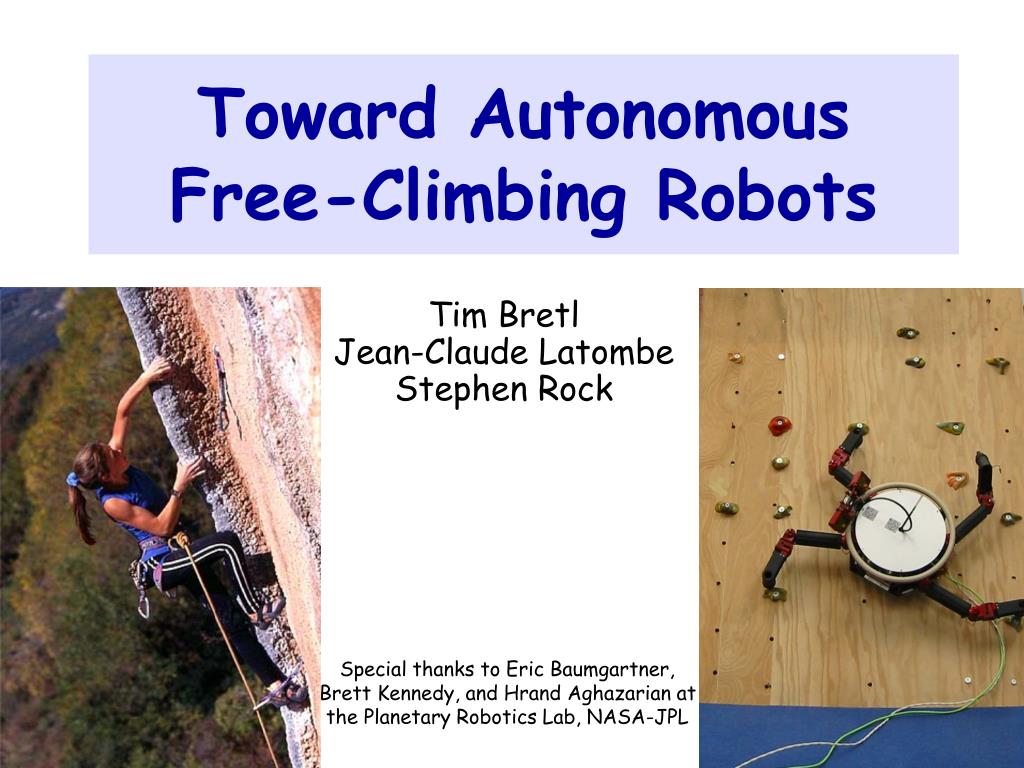 Toward Autonomous Free-Climbing Robots

Tim Bretl
Jean-Claude Latombe
Stephen Rock

Special thanks to Eric Baumgartner, Brett Kennedy, and Hrand Aghazarian at the Planetary Robotics Lab, NASA-JPL